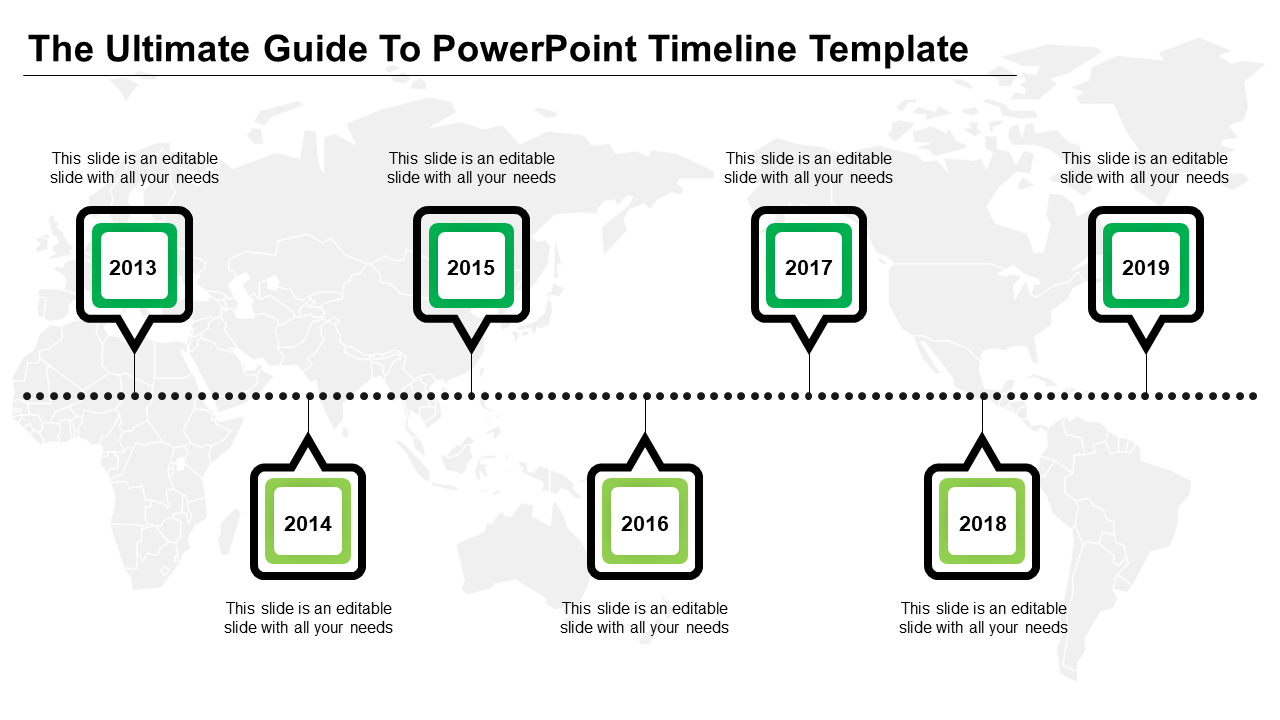 The Ultimate Guide To PowerPoint Timeline Template

This slide is an editable slide with all your needs

2013

This slide is an editable slide with all your needs

2015

This slide is an editable slide with all your needs

2017

This slide is an editable slide with all your needs

2019

2014

This slide is an editable slide with all your needs

2016

This slide is an editable slide with all your needs

2018

This slide is an editable slide with all your needs